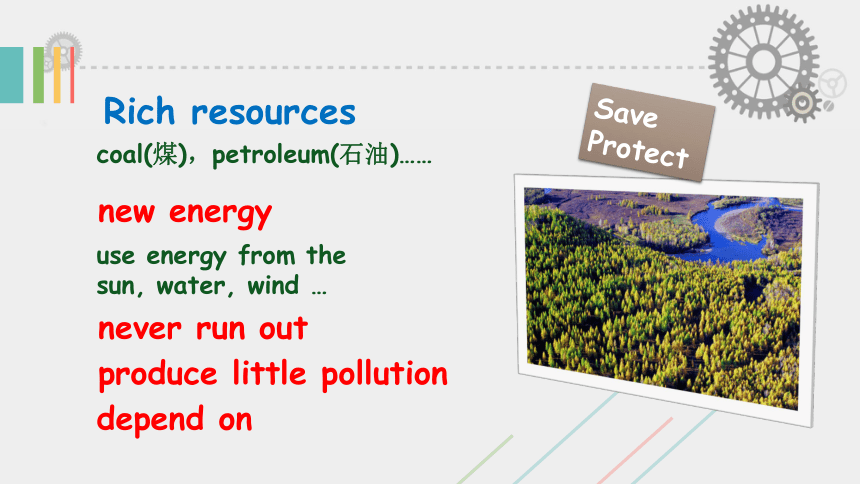 Rich resources

coal(煤)，petroleum(石油)……

new energy

use energy from the sun, water, wind …

never run out

produce little pollution

depend on

Save
Protect